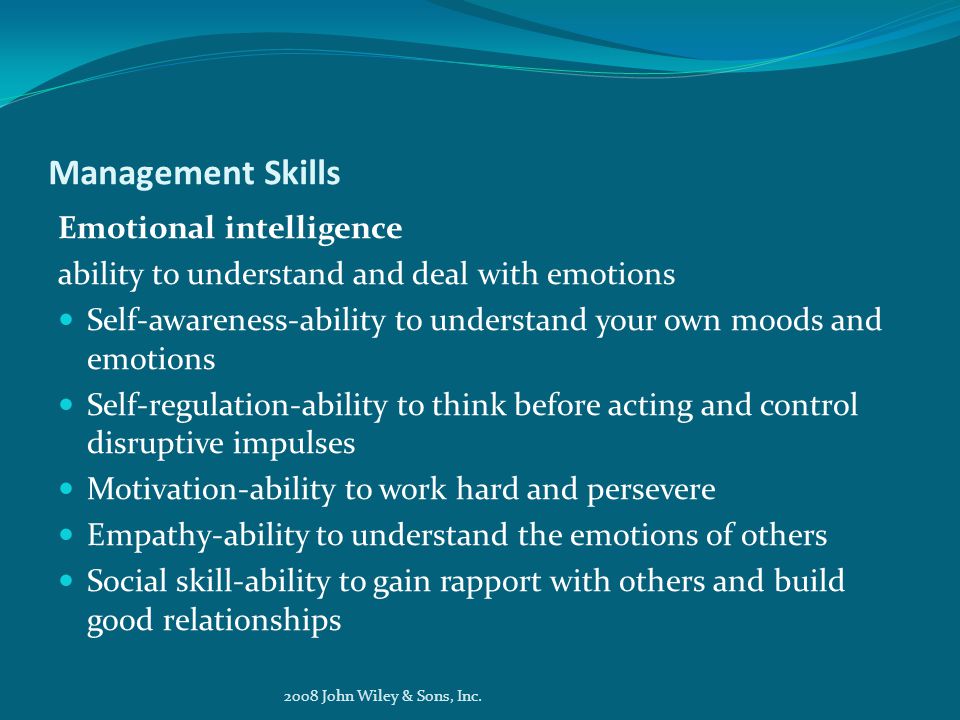 Management Skills

Emotional intelligence

ability to understand and deal with emotions

- Self-awareness-ability to understand your own moods and emotions
- Self-regulation-ability to think before acting and control disruptive impulses
- Motivation-ability to work hard and persevere
- Empathy-ability to understand the emotions of others
- Social skill-ability to gain rapport with others and build good relationships

2008 John Wiley & Sons, Inc.